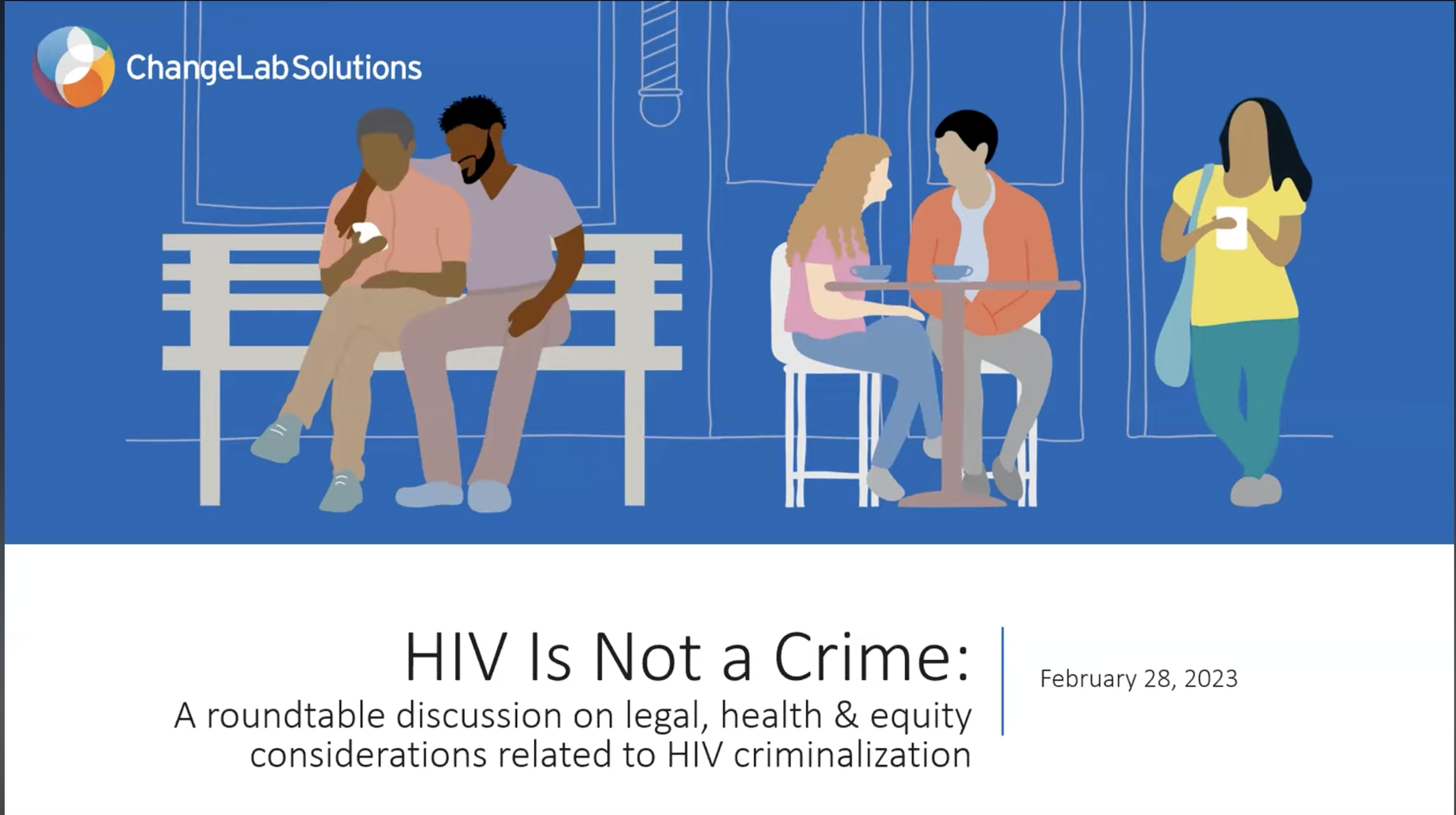 ChangeLab Solutions

HIV Is Not a Crime:
A roundtable discussion on legal, health & equity considerations related to HIV criminalization

February 28, 2023